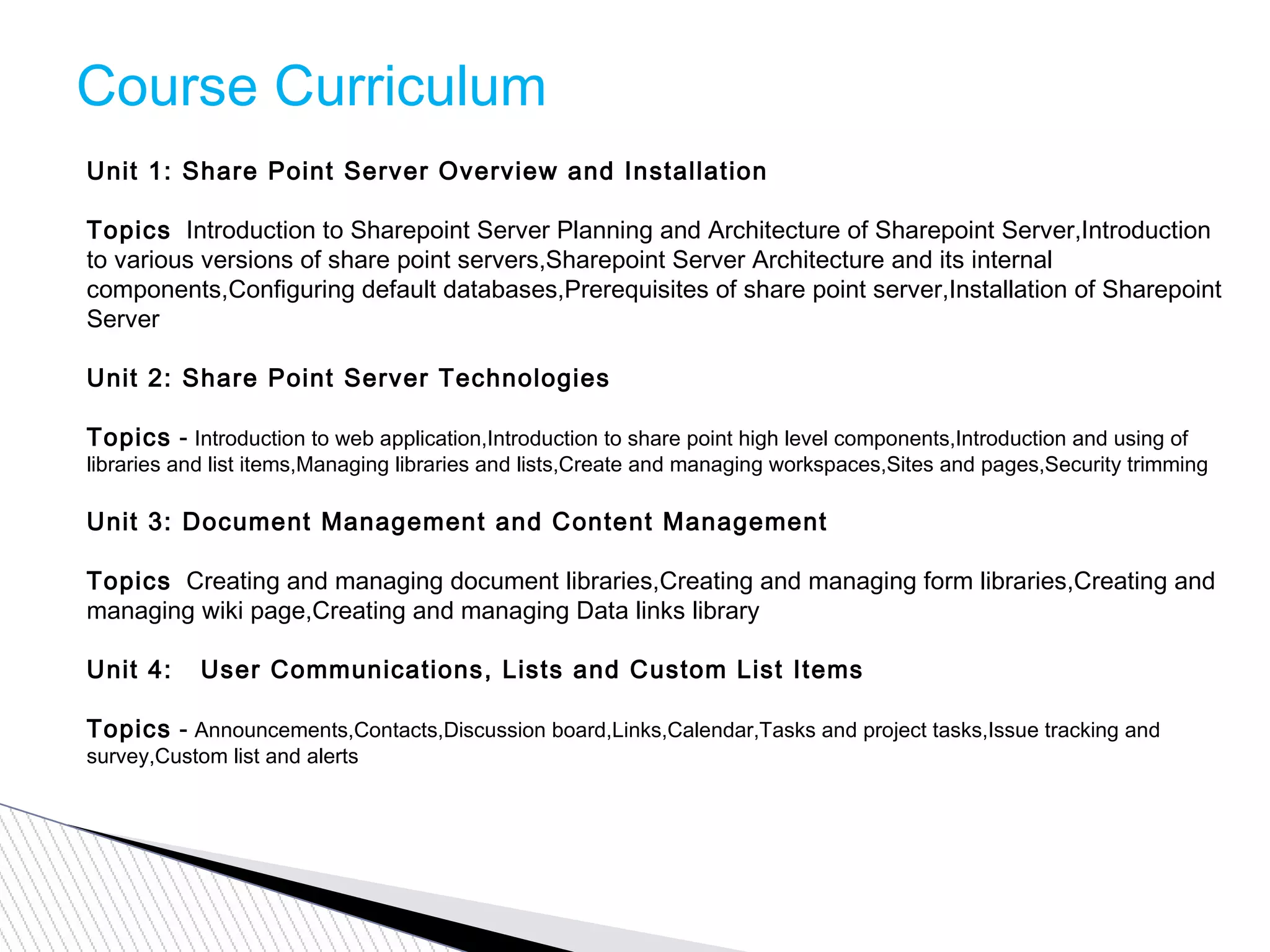 Course Curriculum

Unit 1: Share Point Server Overview and Installation

Topics Introduction to Sharepoint Server Planning and Architecture of Sharepoint Server,Introduction to various versions of share point servers,Sharepoint Server Architecture and its internal components,Configuring default databases,Prerequisites of share point server,Installation of Sharepoint Server

Unit 2: Share Point Server Technologies

Topics - Introduction to web application,Introduction to share point high level components,Introduction and using of libraries and list items,Managing libraries and lists,Create and managing workspaces,Sites and pages,Security trimming

Unit 3: Document Management and Content Management

Topics Creating and managing document libraries,Creating and managing form libraries,Creating and managing wiki page,Creating and managing Data links library

Unit 4: User Communications, Lists and Custom List Items

Topics - Announcements,Contacts,Discussion board,Links,Calendar,Tasks and project tasks,Issue tracking and survey,Custom list and alerts